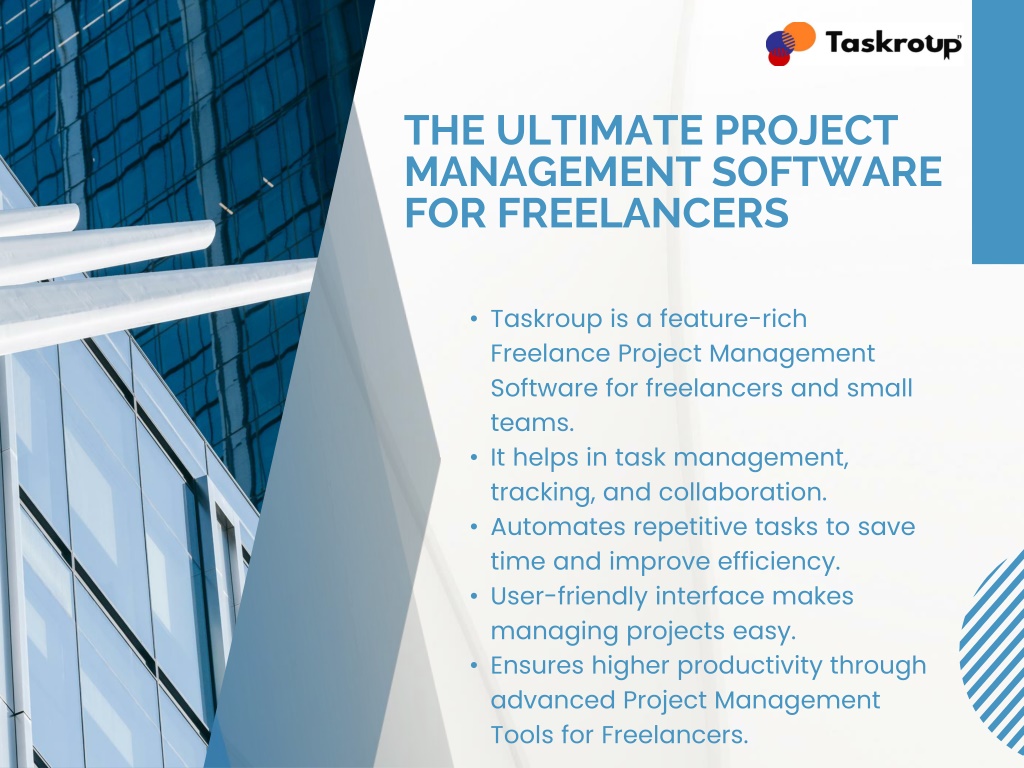 Taskroup™

THE ULTIMATE PROJECT MANAGEMENT SOFTWARE FOR FREELANCERS

• Taskroup is a feature-rich Freelance Project Management Software for freelancers and small teams.
• It helps in task management, tracking, and collaboration.
• Automates repetitive tasks to save time and improve efficiency.
• User-friendly interface makes managing projects easy.
• Ensures higher productivity through advanced Project Management Tools for Freelancers.